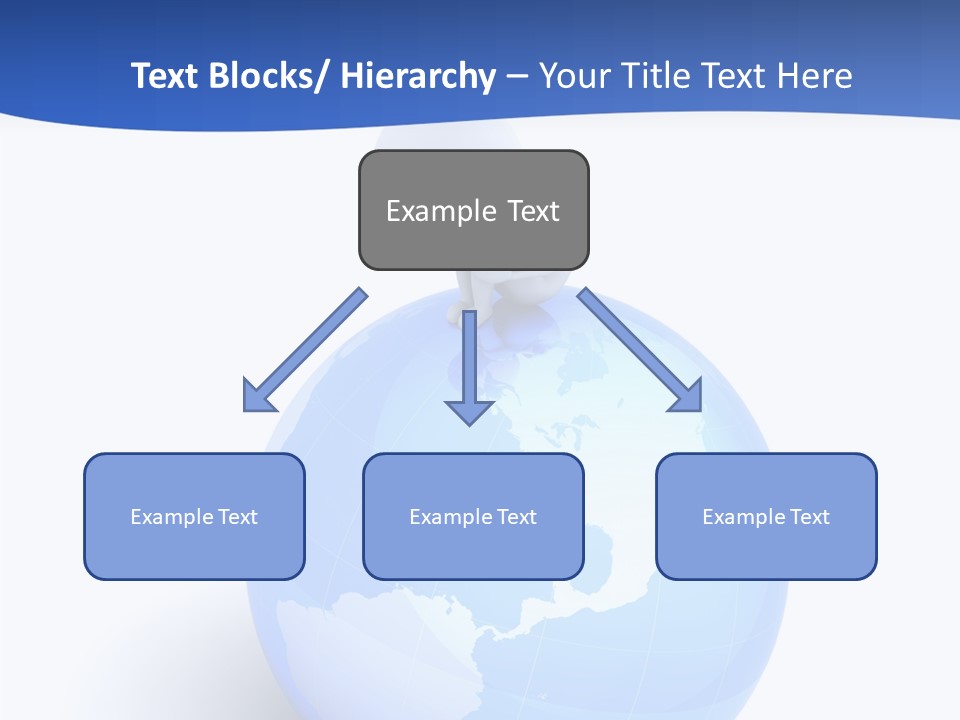 Text Blocks/ Hierarchy – Your Title Text Here

Example Text

Example Text

Example Text

Example Text